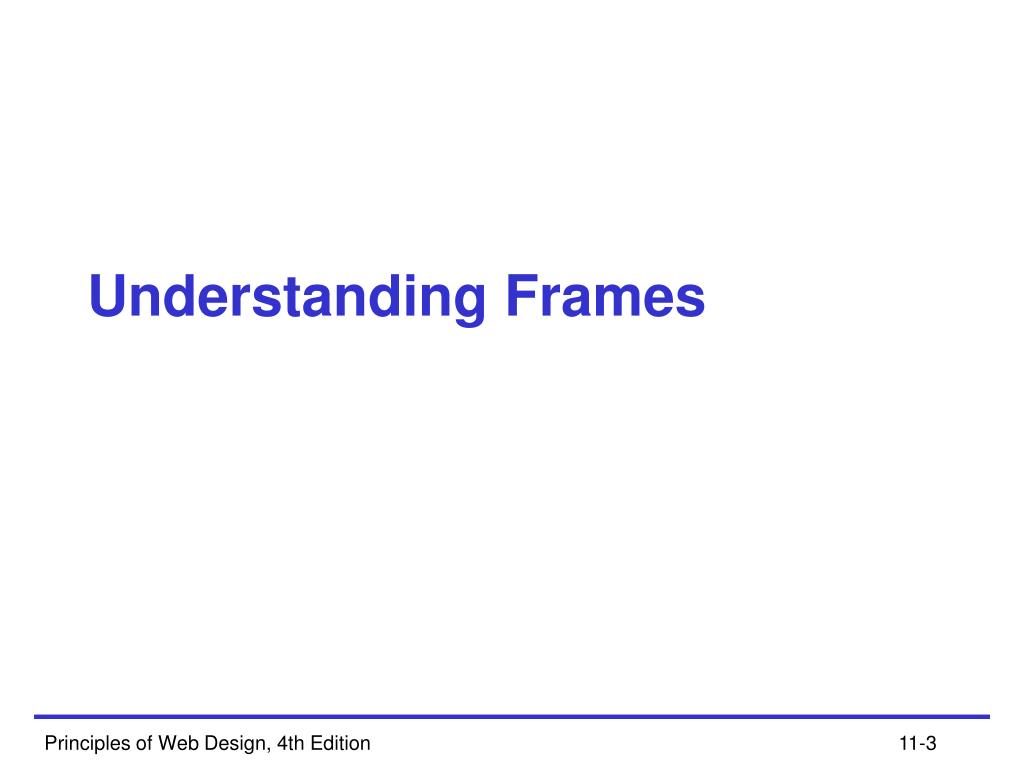 Understanding Frames

Principles of Web Design, 4th Edition

11-3